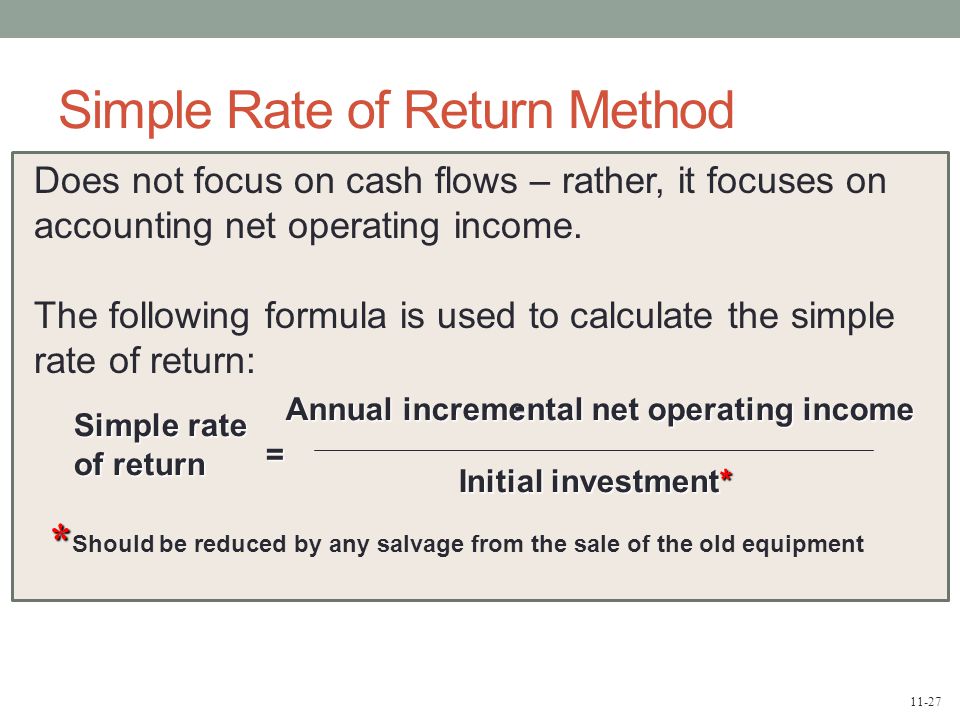 Simple Rate of Return Method

Does not focus on cash flows – rather, it focuses on accounting net operating income.

The following formula is used to calculate the simple rate of return:

$\text{Simple rate of return} = \frac{\text{Annual incremental net operating income}}{\text{Initial investment*}}$

*Should be reduced by any salvage from the sale of the old equipment

11-27